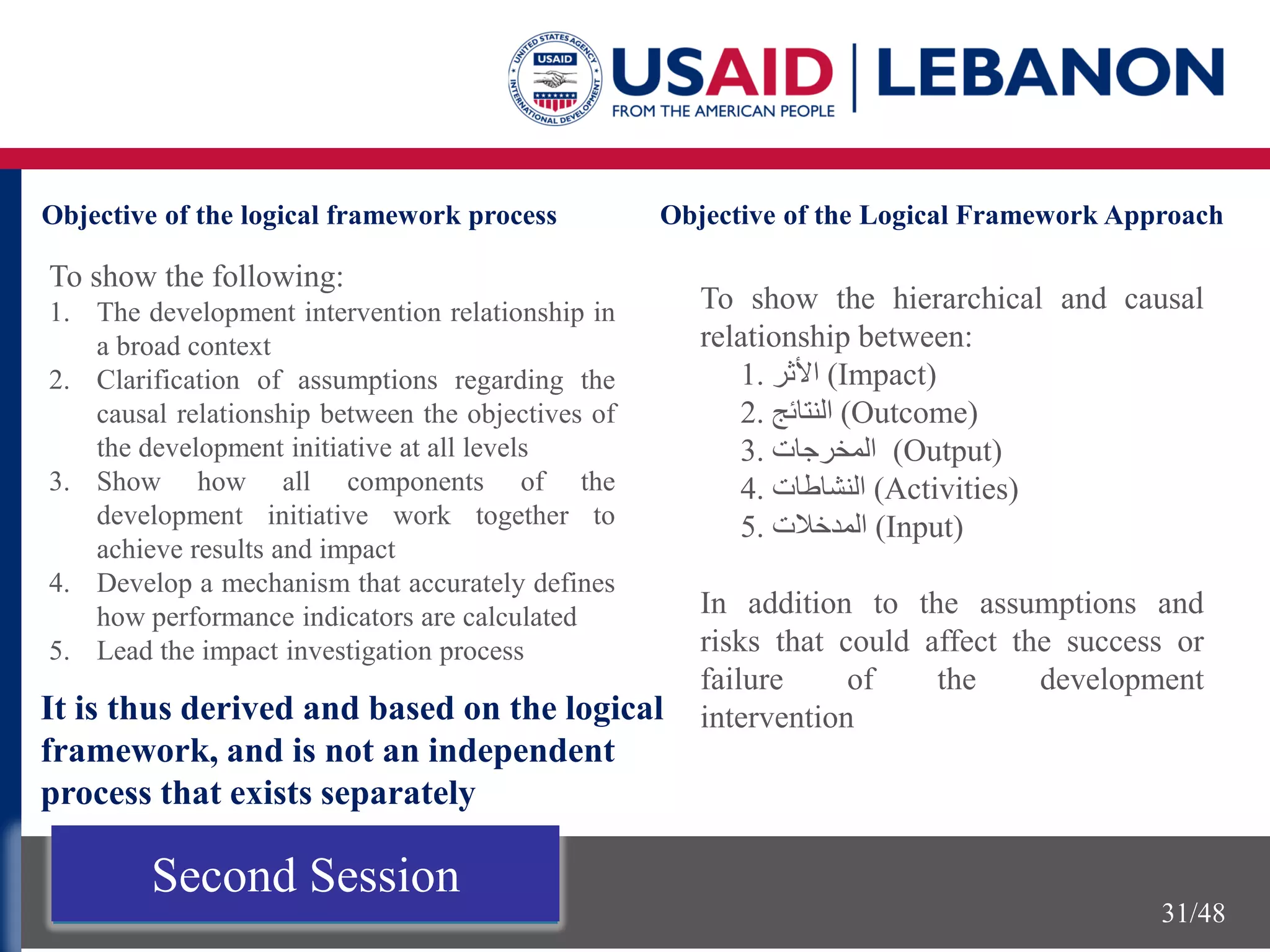 UNITED STATES AGENCY INTERNATIONAL DEVELOPMENT USAID

USAID | LEBANON
FROM THE AMERICAN PEOPLE

Objective of the logical framework process

To show the following:
1. The development intervention relationship in a broad context
2. Clarification of assumptions regarding the causal relationship between the objectives of the development initiative at all levels
3. Show how all components of the development initiative work together to achieve results and impact
4. Develop a mechanism that accurately defines how performance indicators are calculated
5. Lead the impact investigation process

It is thus derived and based on the logical framework, and is not an independent process that exists separately

Objective of the Logical Framework Approach

To show the hierarchical and causal relationship between:
1. الأثر (Impact)
2. النتائج (Outcome)
3. المخرجات (Output)
4. النشاطات (Activities)
5. المدخلات (Input)

In addition to the assumptions and risks that could affect the success or failure of the development intervention

Second Session

31/48